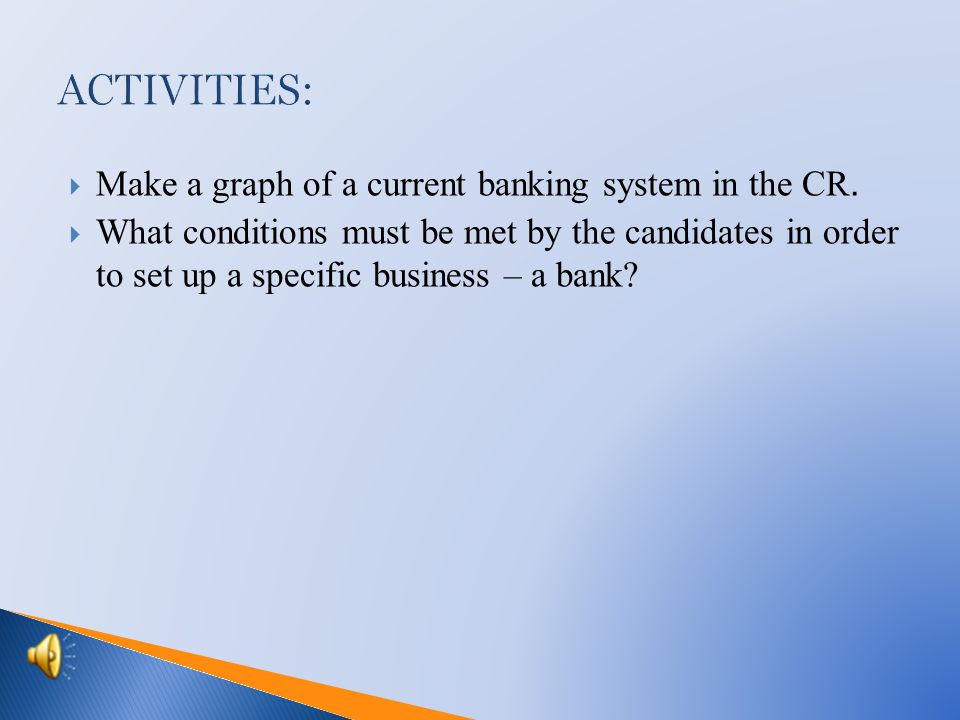 ACTIVITIES:

Make a graph of a current banking system in the CR.

What conditions must be met by the candidates in order to set up a specific business – a bank?